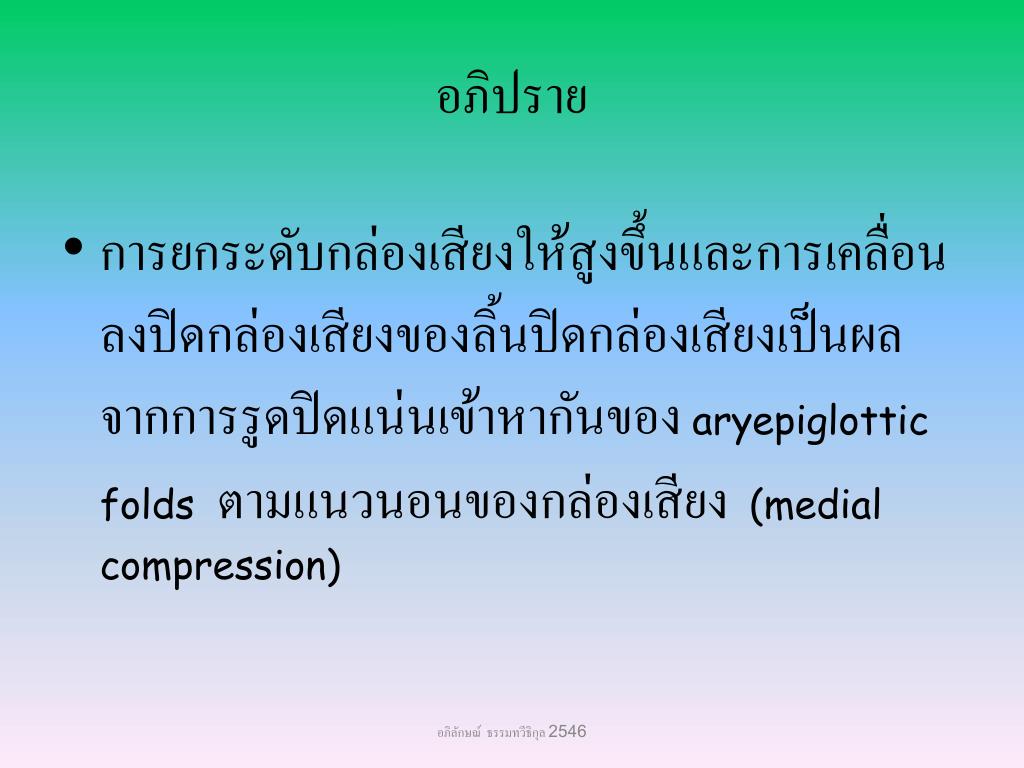 อภิปราย

• การยกระดับกล่องเสียงให้สูงขึ้นและการเคลื่อนลงปิดกล่องเสียงของลิ้นปิดกล่องเสียงเป็นผลจากการรูดปิดแน่นเข้าหากันของ aryepiglottic folds ตามแนวนอนของกล่องเสียง (medial compression)

อภิลักษณ์ ธรรมทวีธิกุล 2546